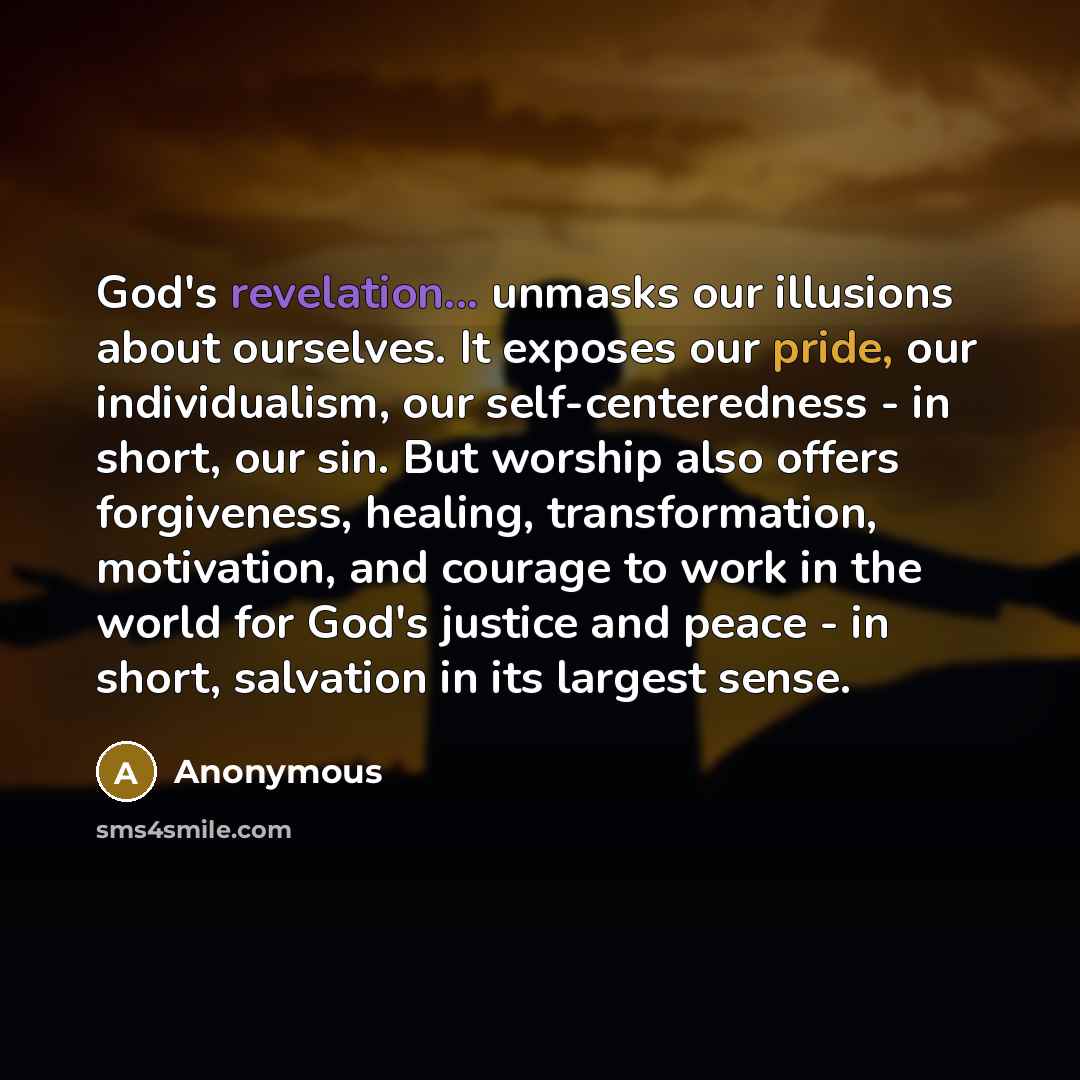 God's revelation... unmasks our illusions about ourselves. It exposes our pride, our individualism, our self-centeredness - in short, our sin. But worship also offers forgiveness, healing, transformation, motivation, and courage to work in the world for God's justice and peace - in short, salvation in its largest sense.

A Anonymous

sms4smile.com